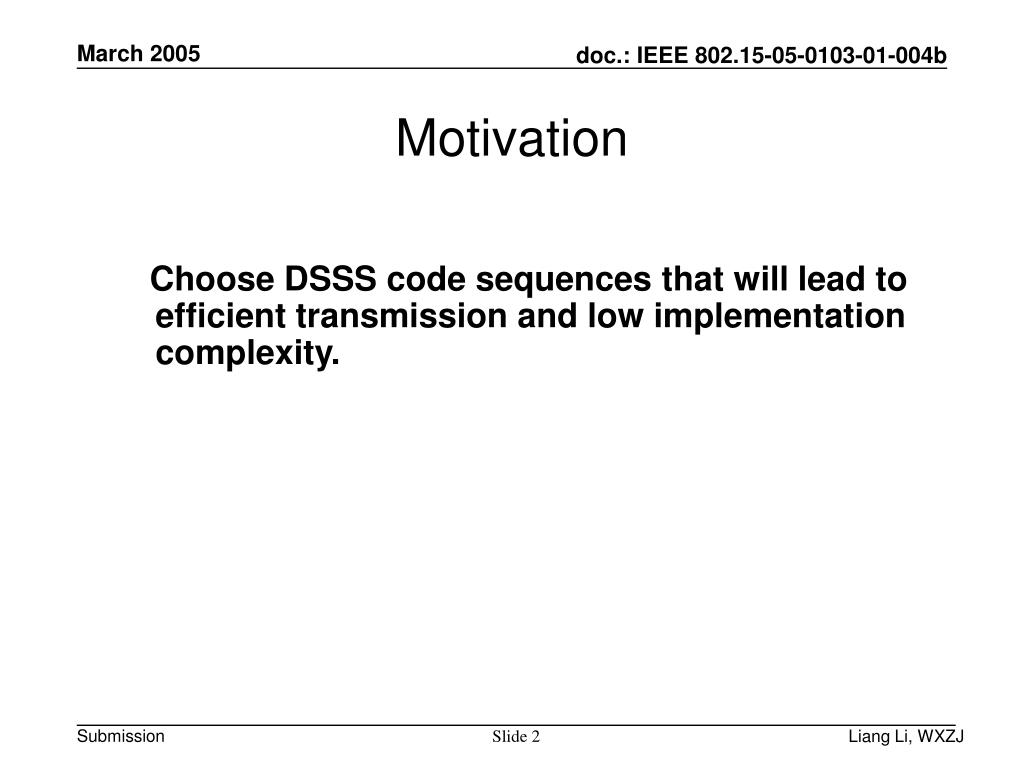 March 2005

doc.: IEEE 802.15-05-0103-01-004b

Motivation

Choose DSSS code sequences that will lead to efficient transmission and low implementation complexity.

Submission

Slide 2

Liang Li, WXZJ